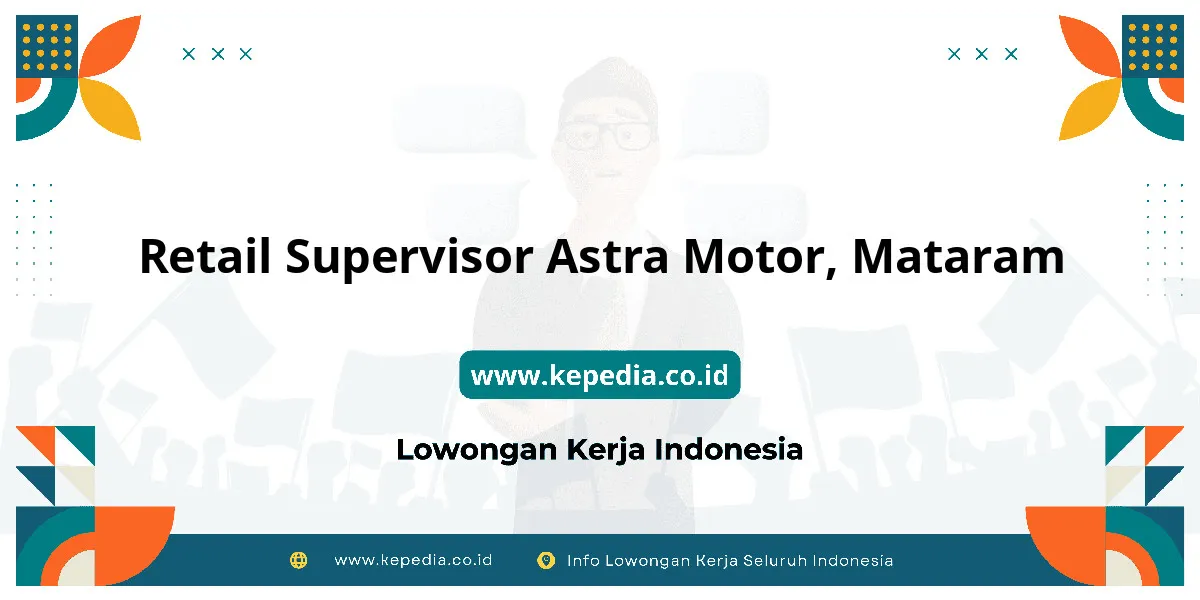 Retail Supervisor Astra Motor, Mataram

www.kepedia.co.id

Lowongan Kerja Indonesia

www.kepedia.co.id Info Lowongan Kerja Seluruh Indonesia